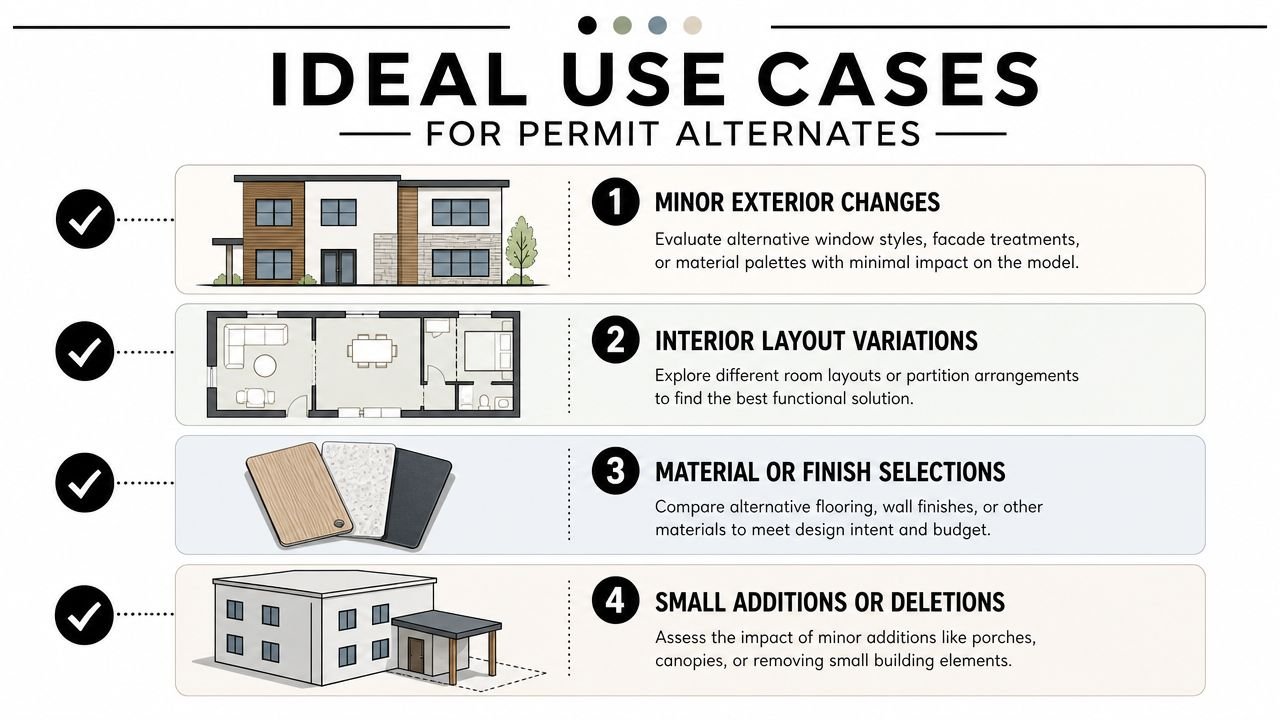 IDEAL USE CASES

FOR PERMIT ALTERNATES

1 MINOR EXTERIOR CHANGES

Evaluate alternative window styles, facade treatments, or material palettes with minimal impact on the model.

2 INTERIOR LAYOUT VARIATIONS

Explore different room layouts or partition arrangements to find the best functional solution.

3 MATERIAL OR FINISH SELECTIONS

Compare alternative flooring, wall finishes, or other materials to meet design intent and budget.

4 SMALL ADDITIONS OR DELETIONS

Assess the impact of minor additions like porches, canopies, or removing small building elements.